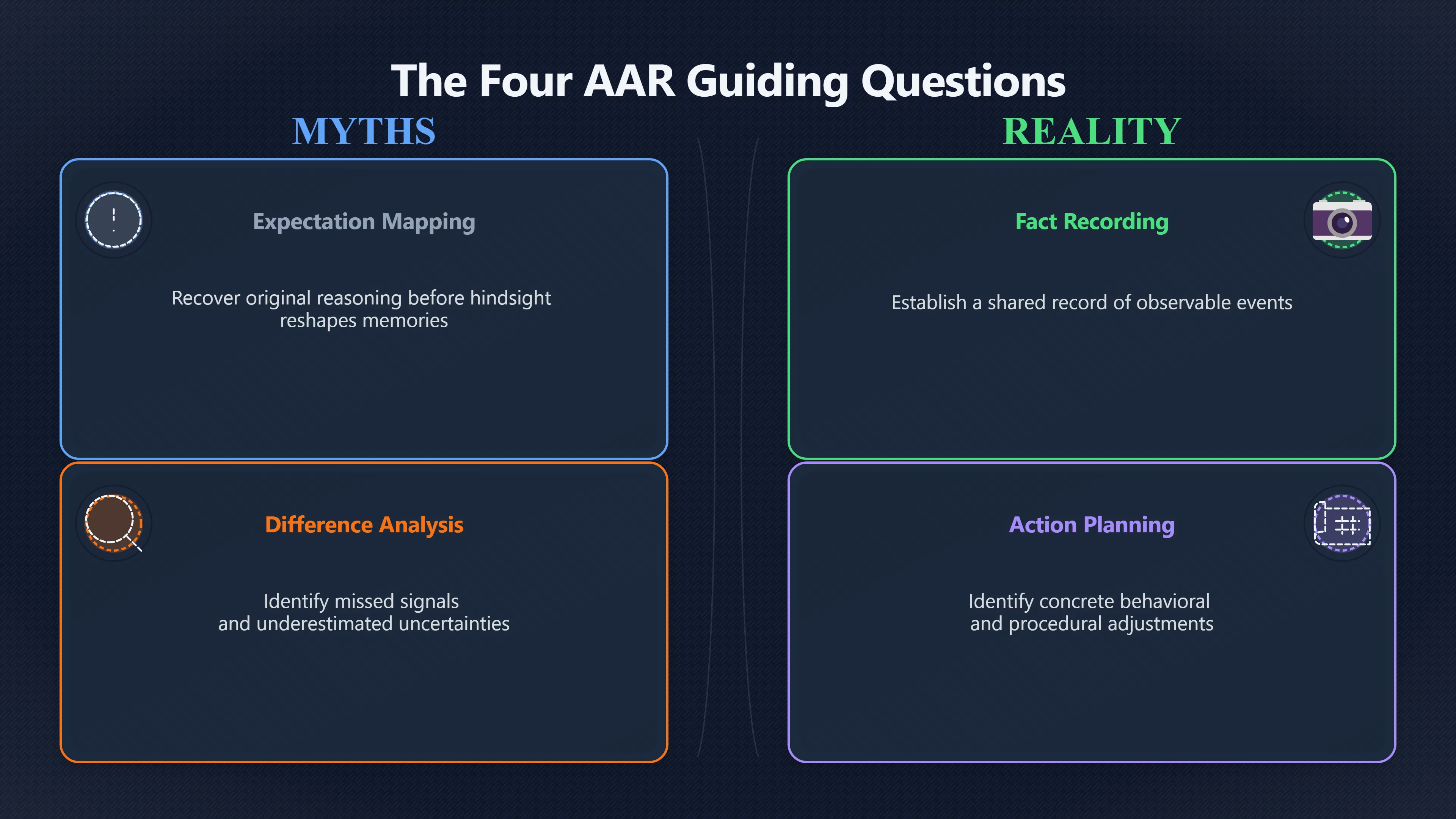 The Four AAR Guiding Questions

MYTHS

Expectation Mapping

Recover original reasoning before hindsight reshapes memories

Difference Analysis

Identify missed signals and underestimated uncertainties

REALITY

Fact Recording

Establish a shared record of observable events

Action Planning

Identify concrete behavioral and procedural adjustments